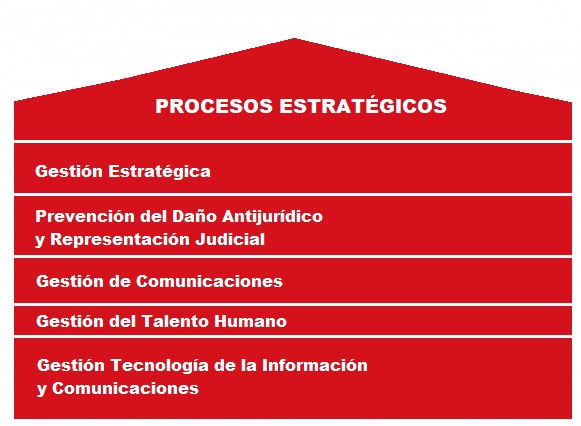 PROCESOS ESTRATÉGICOS

Gestión Estratégica

Prevención del Daño Antijurídico y Representación Judicial

Gestión de Comunicaciones

Gestión del Talento Humano

Gestión Tecnología de la Información y Comunicaciones